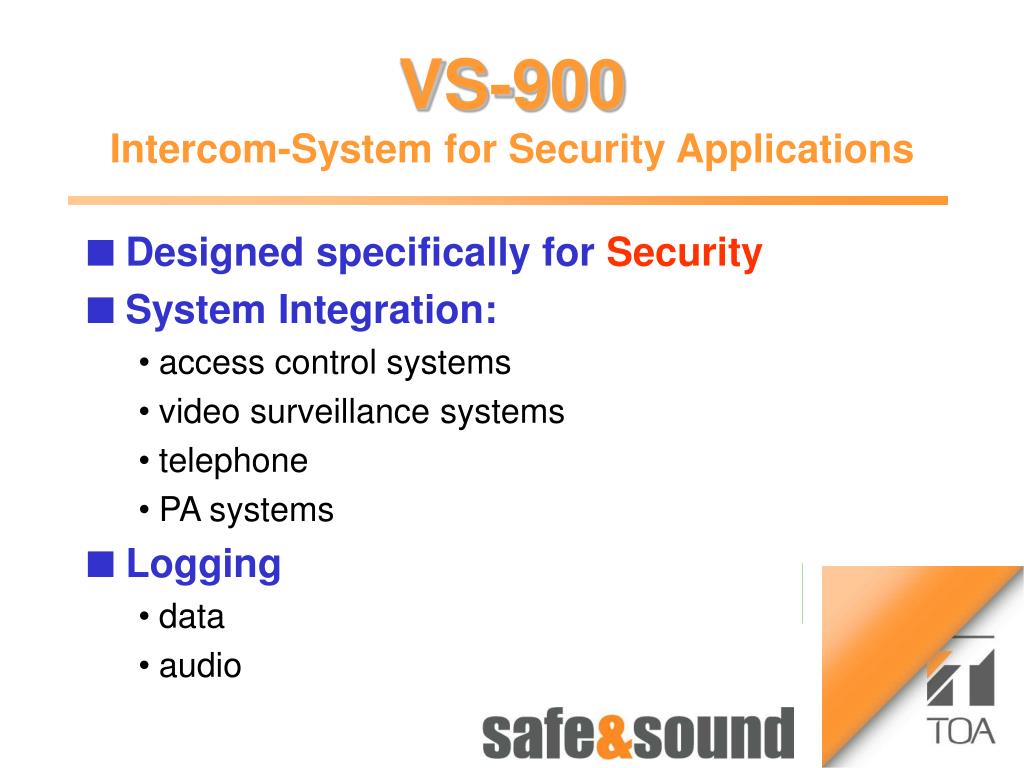 VS-900
Intercom-System for Security Applications

■ Designed specifically for Security
■ System Integration:
• access control systems
• video surveillance systems
• telephone
• PA systems
■ Logging
• data
• audio

safe&sound

TOA